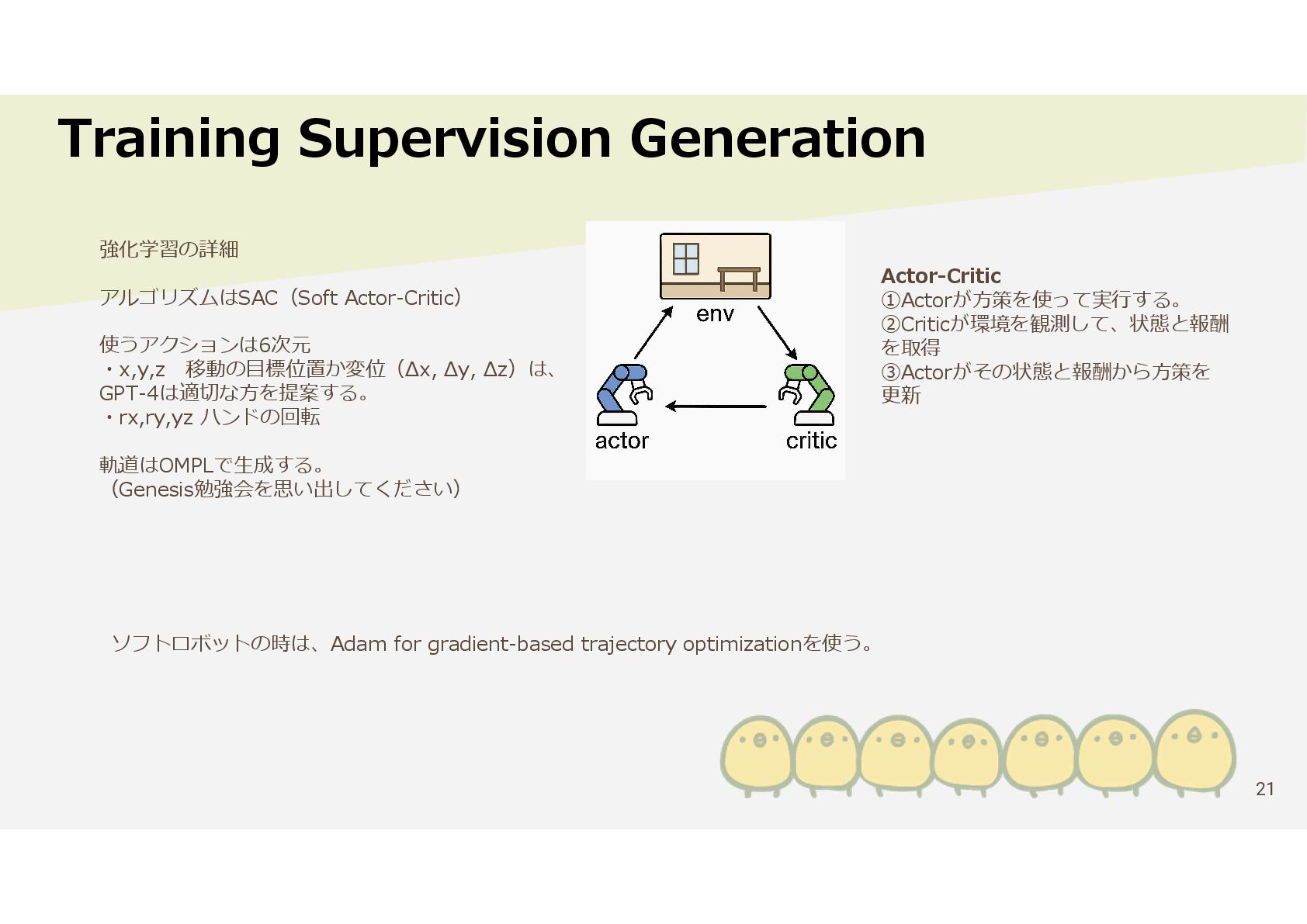 Training Supervision Generation

強化学習の詳細

アルゴリズムはSAC（Soft Actor-Critic）

使うアクションは6次元
・x,y,z　移動の目標位置か変位（Δx, Δy, Δz）は、GPT-4は適切な方を提案する。
・rx,ry,yz ハンドの回転

軌道はOMPLで生成する。
（Genesis勉強会を思い出してください）

env

actor

critic

Actor-Critic
①Actorが方策を使って実行する。
②Criticが環境を観測して、状態と報酬を取得
③Actorがその状態と報酬から方策を更新

ソフトロボットの時は、Adam for gradient-based trajectory optimizationを使う。

21